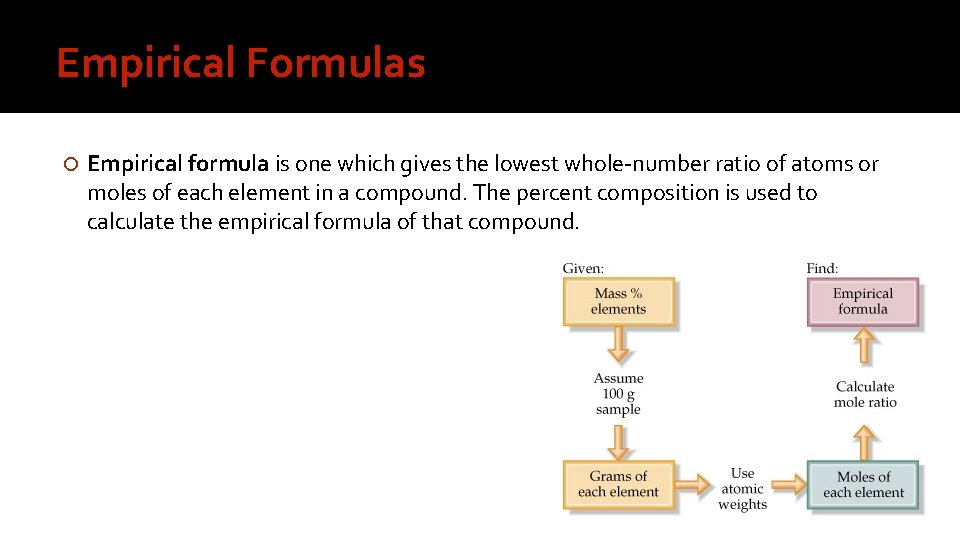 Empirical Formulas

Empirical formula is one which gives the lowest whole-number ratio of atoms or moles of each element in a compound. The percent composition is used to calculate the empirical formula of that compound.

Given:

Mass % elements

Assume 100 g sample

Grams of each element

Use atomic weights

Moles of each element

Calculate mole ratio

Find:

Empirical formula